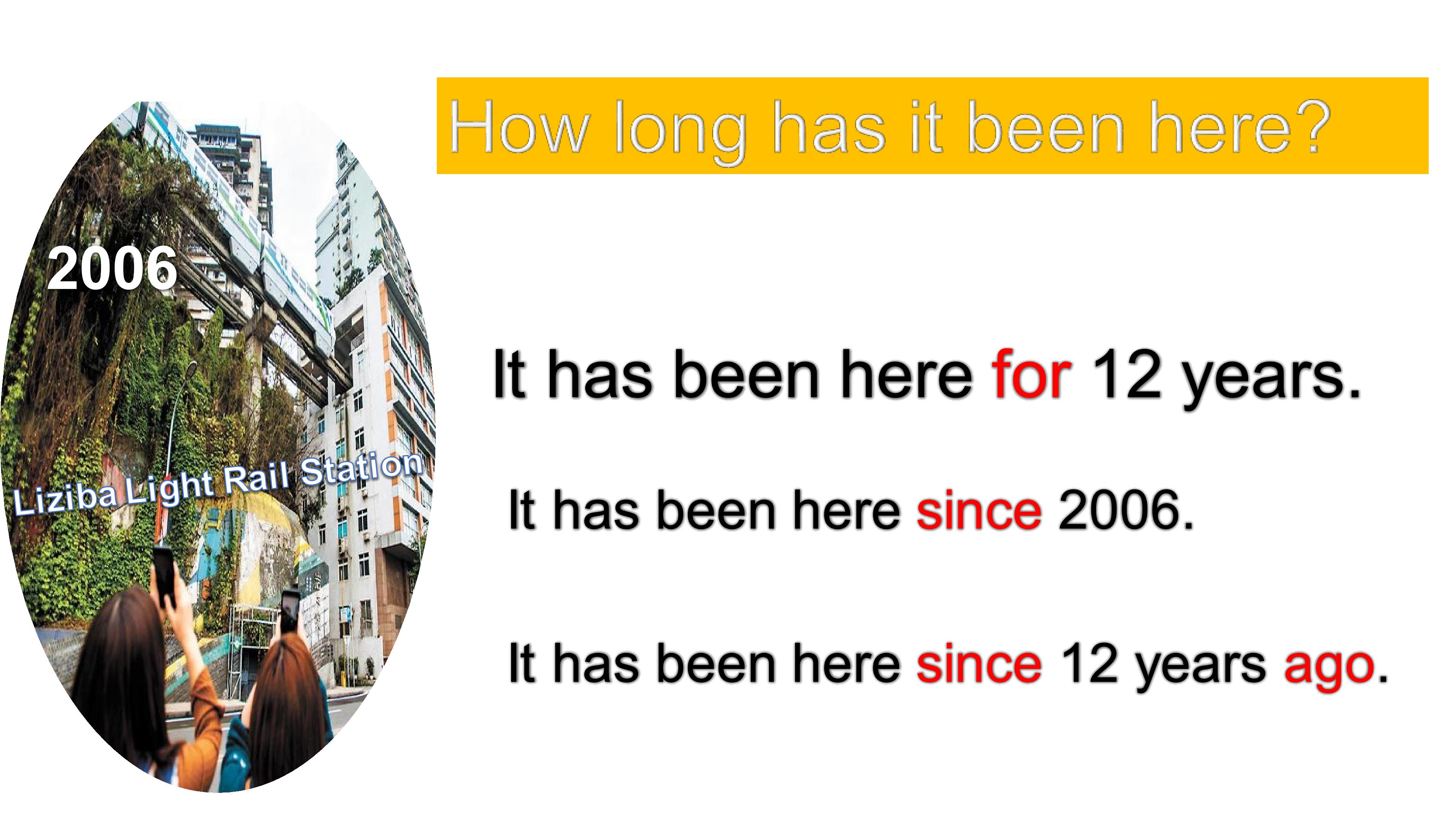 How long has it been here?

2006

Liziba Light Rail Station

It has been here for 12 years.

It has been here since 2006.

It has been here since 12 years ago.